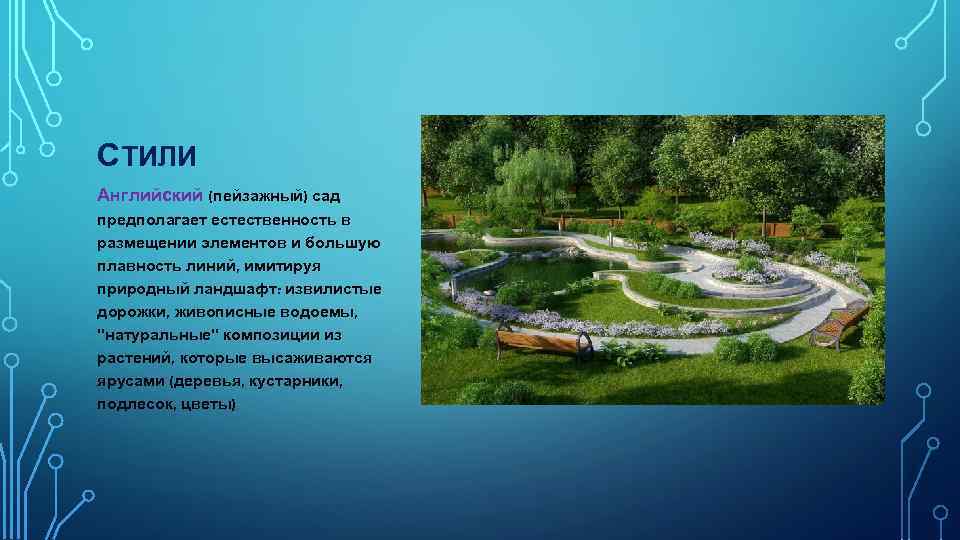 СТИЛИ

Английский (пейзажный) сад предполагает естественность в размещении элементов и большую плавность линий, имитируя природный ландшафт: извилистые дорожки, живописные водоемы, "натуральные" композиции из растений, которые высаживаются ярусами (деревья, кустарники, подлесок, цветы)